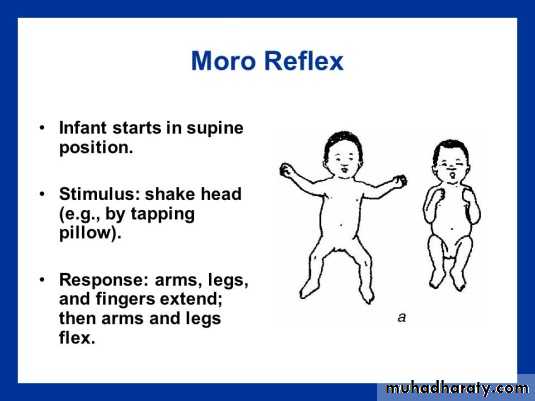 Moro Reflex

• Infant starts in supine position.

• Stimulus: shake head (e.g., by tapping pillow).

• Response: arms, legs, and fingers extend; then arms and legs flex.

a

muhadharaty.com